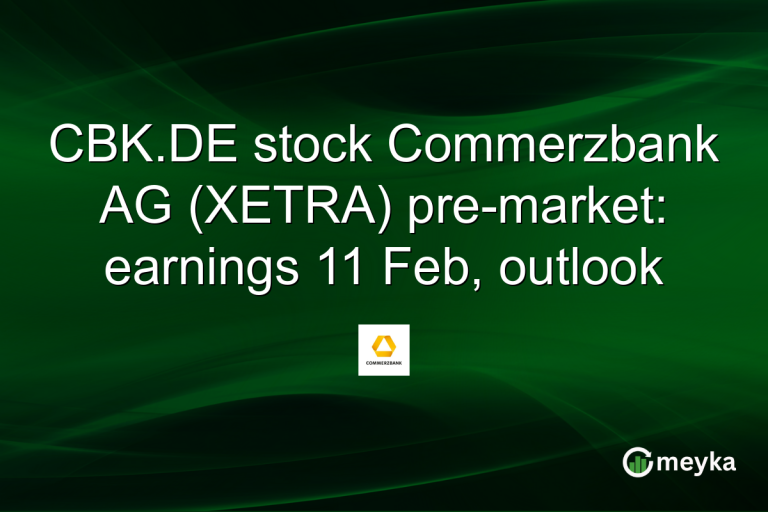 CBK.DE stock Commerzbank AG (XETRA) pre-market: earnings 11 Feb, outlook

COMMERZBANK

meyka